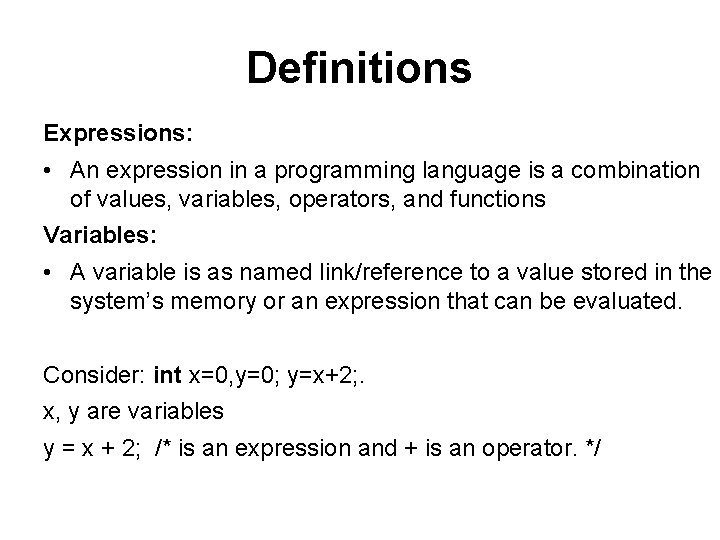 Definitions

Expressions:

• An expression in a programming language is a combination of values, variables, operators, and functions

Variables:

• A variable is as named link/reference to a value stored in the system's memory or an expression that can be evaluated.

Consider: int x=0,y=0; y=x+2;.

x, y are variables

y = x + 2; /* is an expression and + is an operator. */